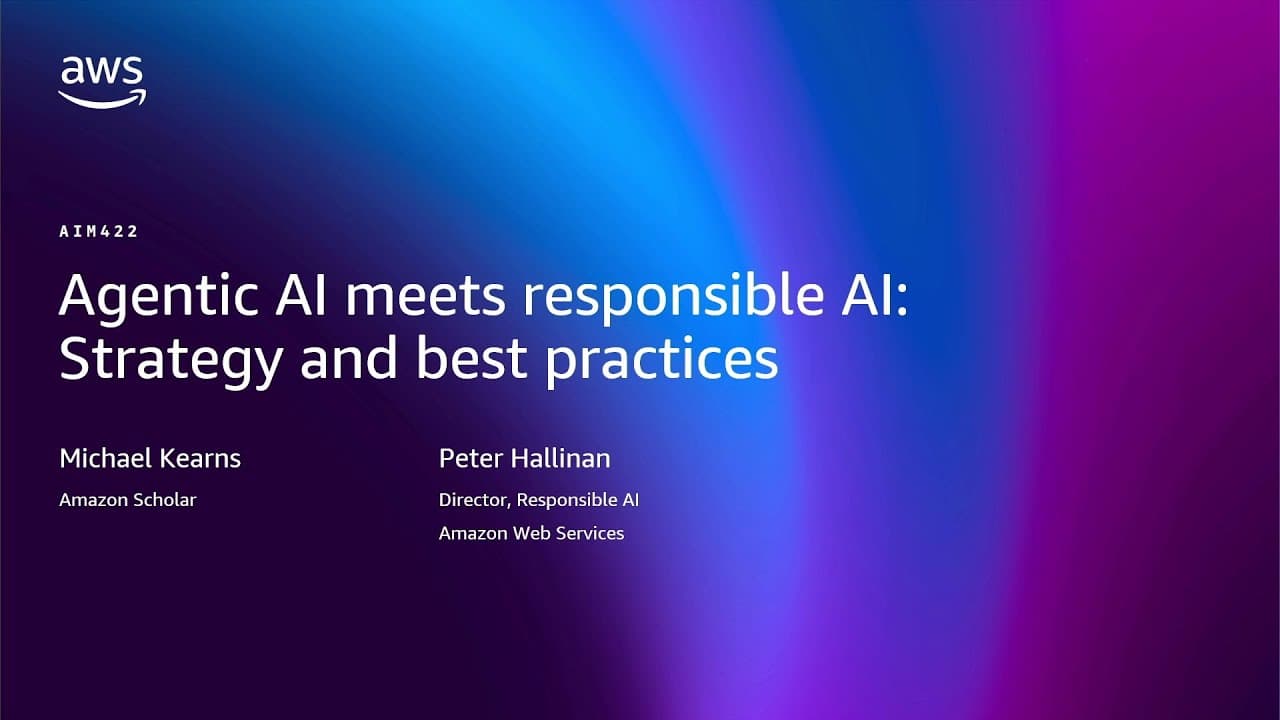 aws

AIM422

Agentic AI meets responsible AI: Strategy and best practices

Michael Kearns
Amazon Scholar

Peter Hallinan
Director, Responsible AI
Amazon Web Services